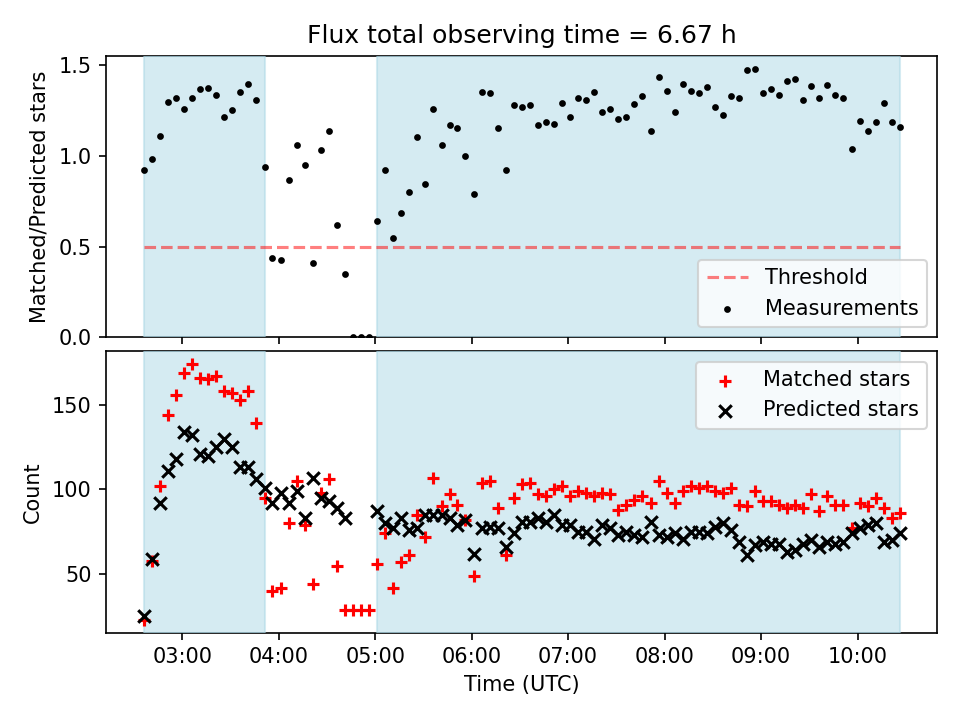 Flux total observing time = 6.67 h

Matched/Predicted stars

1.5
1.0
0.5
0.0

Threshold
Measurements

Count

150
100
50

Matched stars
Predicted stars

03:00 04:00 05:00 06:00 07:00 08:00 09:00 10:00

Time (UTC)